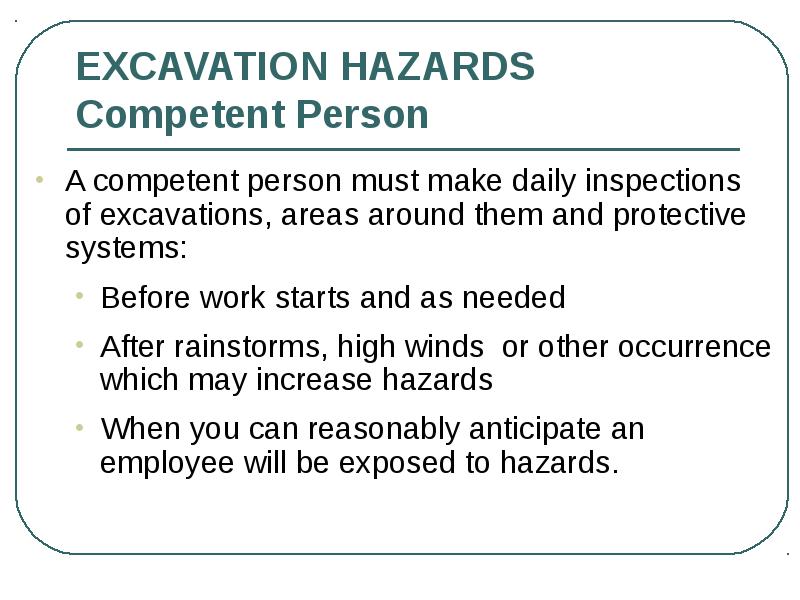 EXCAVATION HAZARDS
Competent Person

• A competent person must make daily inspections of excavations, areas around them and protective systems:

• Before work starts and as needed

• After rainstorms, high winds  or other occurrence which may increase hazards

• When you can reasonably anticipate an employee will be exposed to hazards.